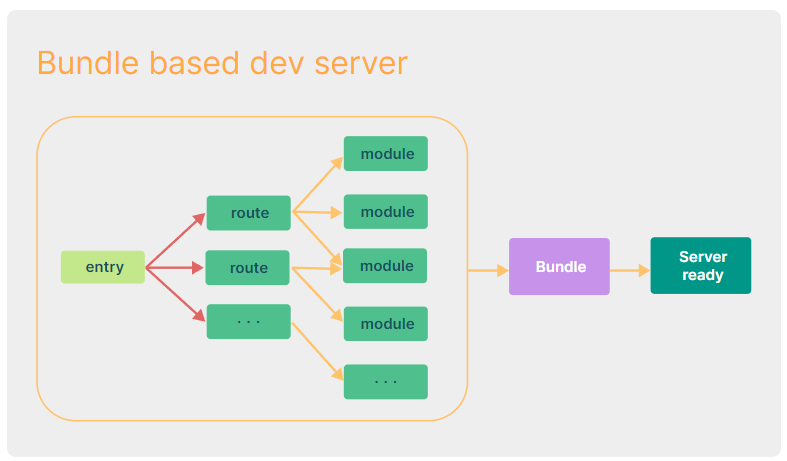 Bundle based dev server

entry

route

route

· · ·

module

module

module

module

· · ·

Bundle

Server ready